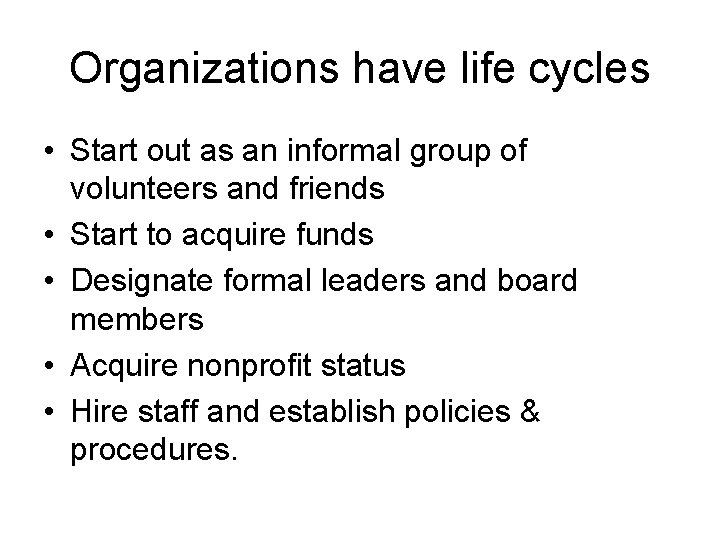 Organizations have life cycles

• Start out as an informal group of volunteers and friends
• Start to acquire funds
• Designate formal leaders and board members
• Acquire nonprofit status
• Hire staff and establish policies & procedures.